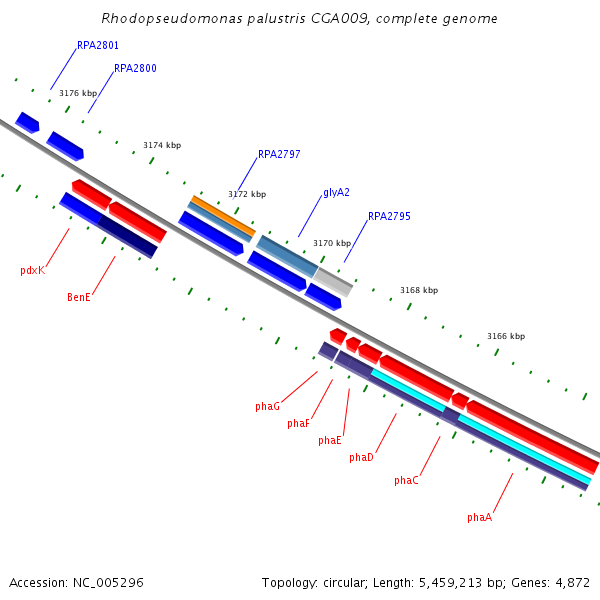 Rhodopseudomonas palustris CGA009, complete genome

RPA2801

RPA2800

3176 kbp

3174 kbp

RPA2797

3172 kbp

glyA2

RPA2795

3170 kbp

3168 kbp

3166 kbp

pdxK

BenE

phaG

phaF

phaE

phaD

phaC

phaA

Accession: NC_005296

Topology: circular; Length: 5,459,213 bp; Genes: 4,872